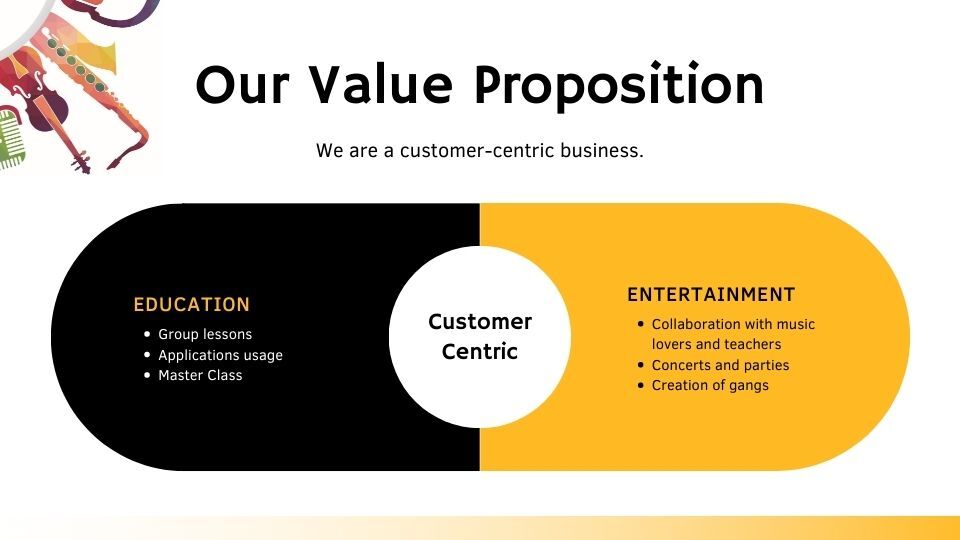 Our Value Proposition

We are a customer-centric business.

EDUCATION

- Group lessons
- Applications usage
- Master Class

Customer Centric

ENTERTAINMENT

- Collaboration with music lovers and teachers
- Concerts and parties
- Creation of gangs